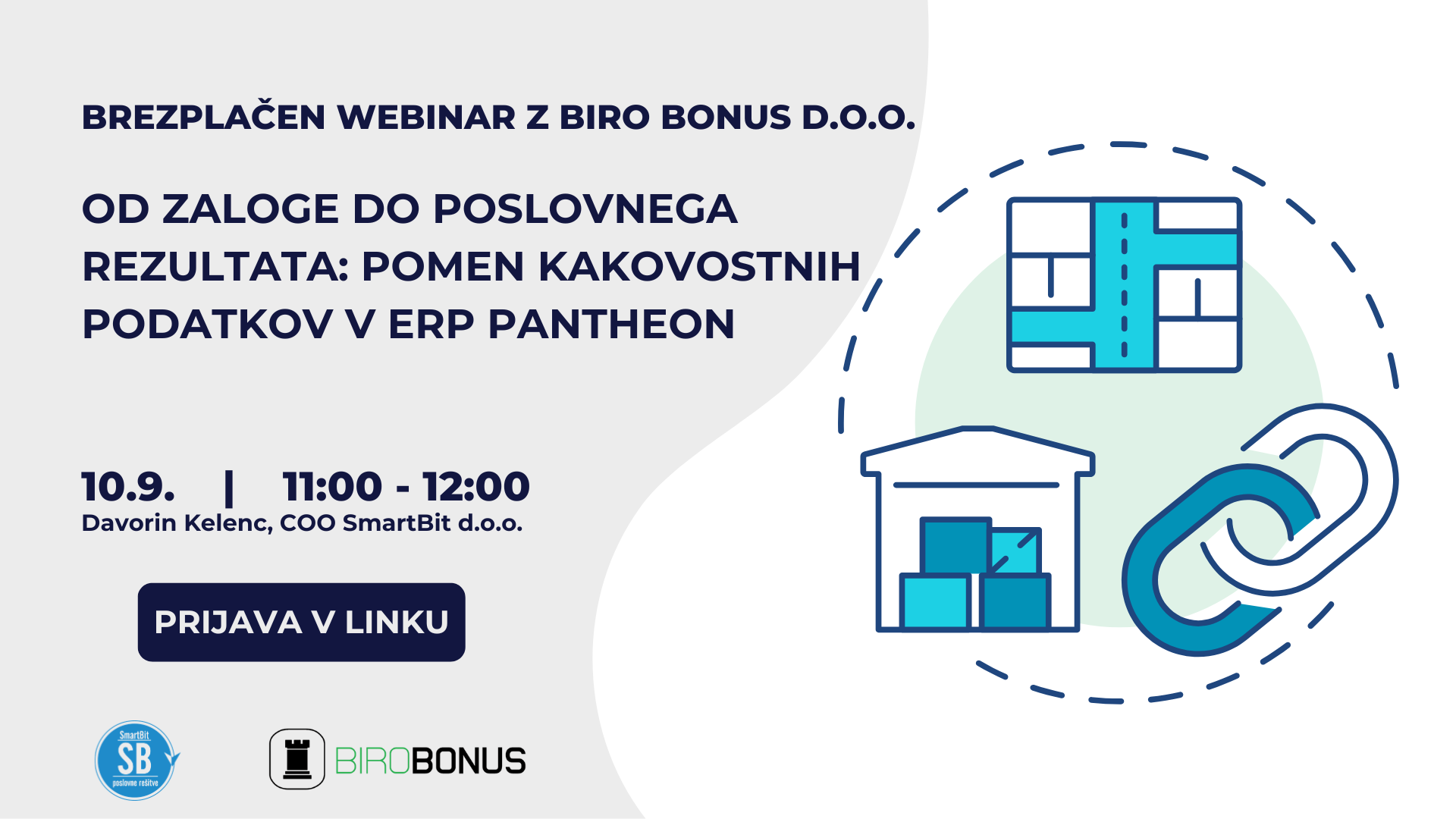 BREZPLAČEN WEBINAR Z BIRO BONUS D.O.O.

OD ZALOGE DO POSLOVNEGA REZULTATA: POMEN KAKOVOSTNIH PODATKOV V ERP PANTHEON

10.9. | 11:00 - 12:00
Davorin Kelenc, COO SmartBit d.o.o.

PRIJAVA V LINKU

SmartBit SB poslovne rešitve

BIROBONUS